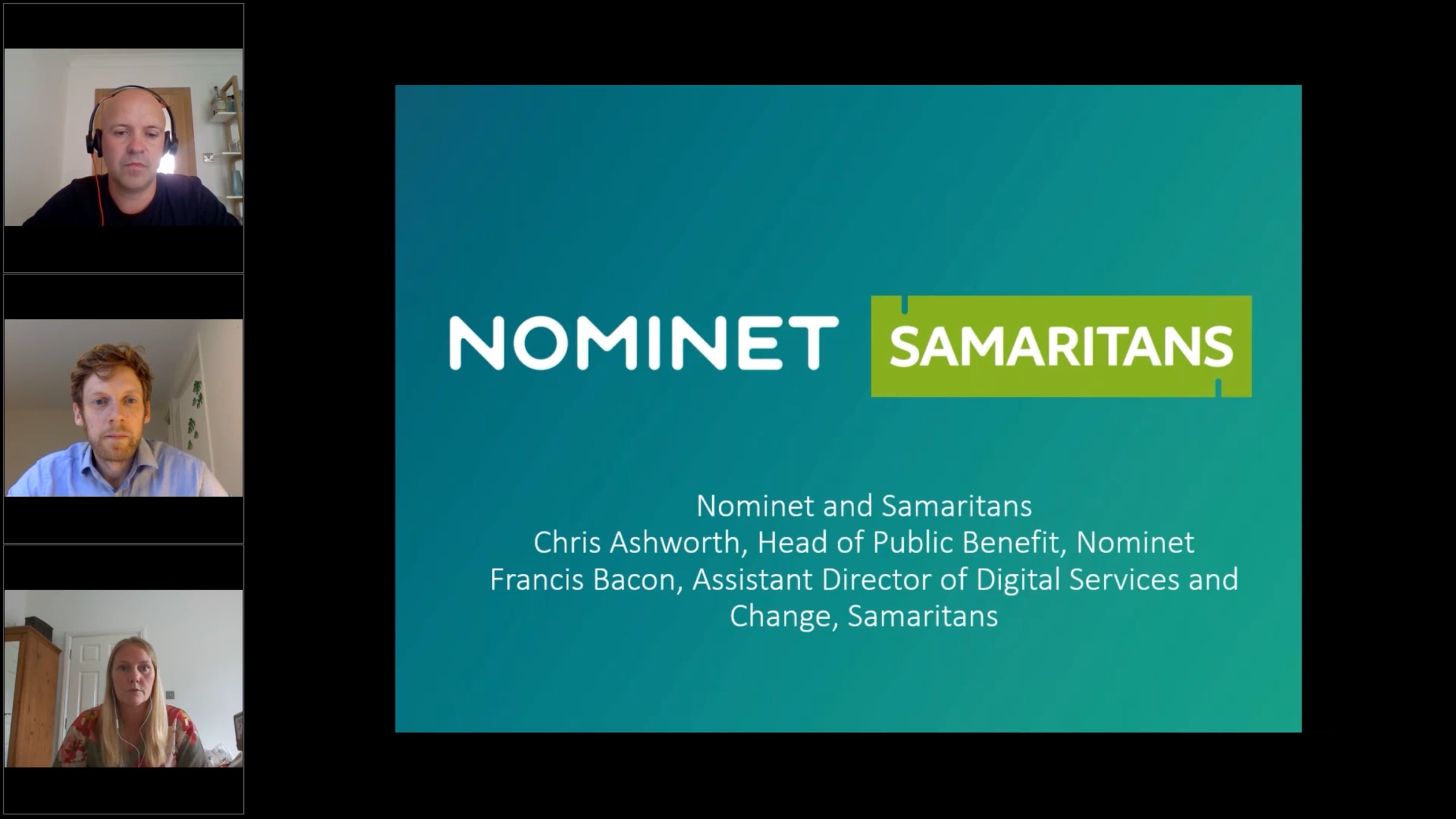 NOMINET SAMARITANS

Nominet and Samaritans
Chris Ashworth, Head of Public Benefit, Nominet
Francis Bacon, Assistant Director of Digital Services and Change, Samaritans